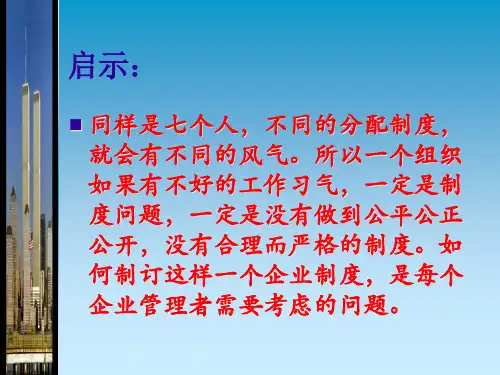 启示：

同样是七个人，不同的分配制度，就会有不同的风气。所以一个组织如果有不好的工作习气，一定是制度问题，一定是没有做到公平公正公开，没有合理而严格的制度。如何制订这样一个企业制度，是每个企业管理者需要考虑的问题。